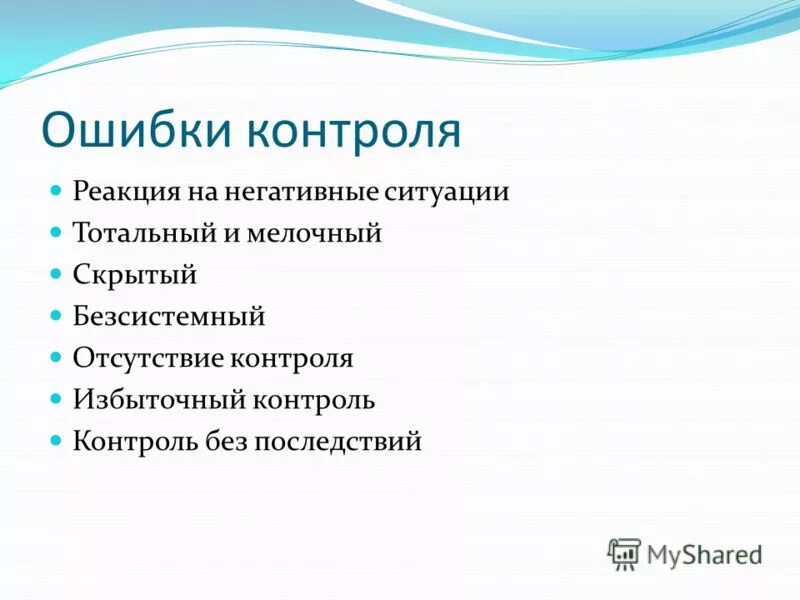 Ошибки контроля

- Реакция на негативные ситуации
- Тотальный и мелочный
- Скрытый
- Безсистемный
- Отсутствие контроля
- Избыточный контроль
- Контроль без последствий

MyShared